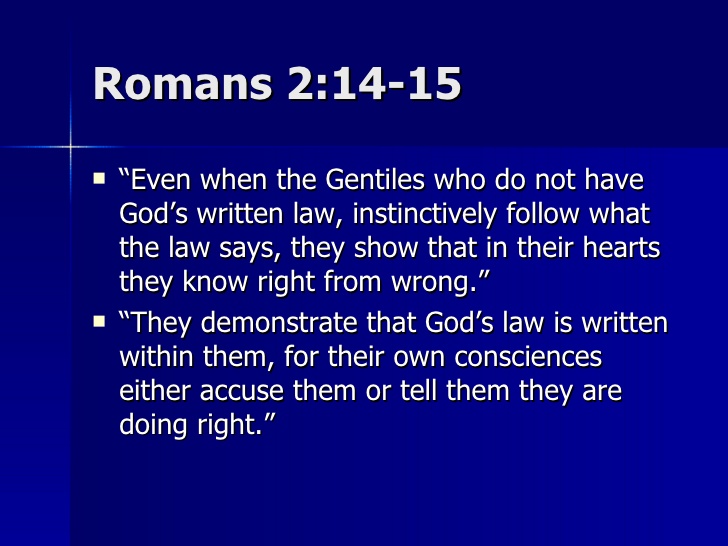 Romans 2:14-15

▪ “Even when the Gentiles who do not have God’s written law, instinctively follow what the law says, they show that in their hearts they know right from wrong.”

▪ “They demonstrate that God’s law is written within them, for their own consciences either accuse them or tell them they are doing right.”